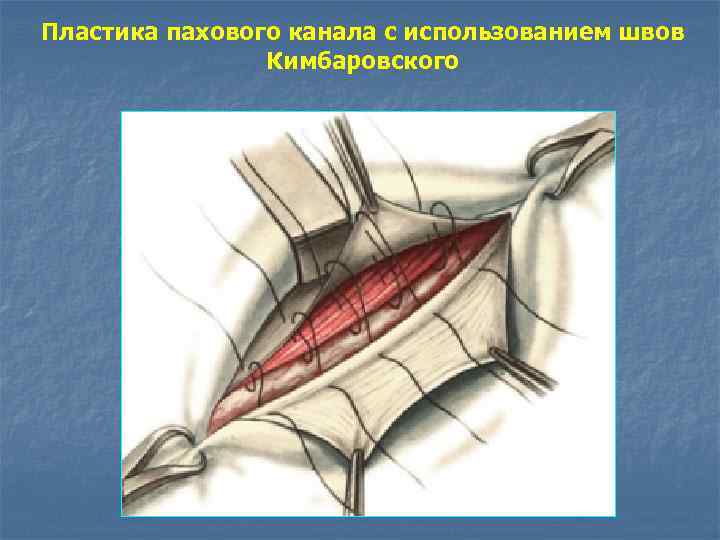 Пластика пахового канала с использованием швов Кимбаровского